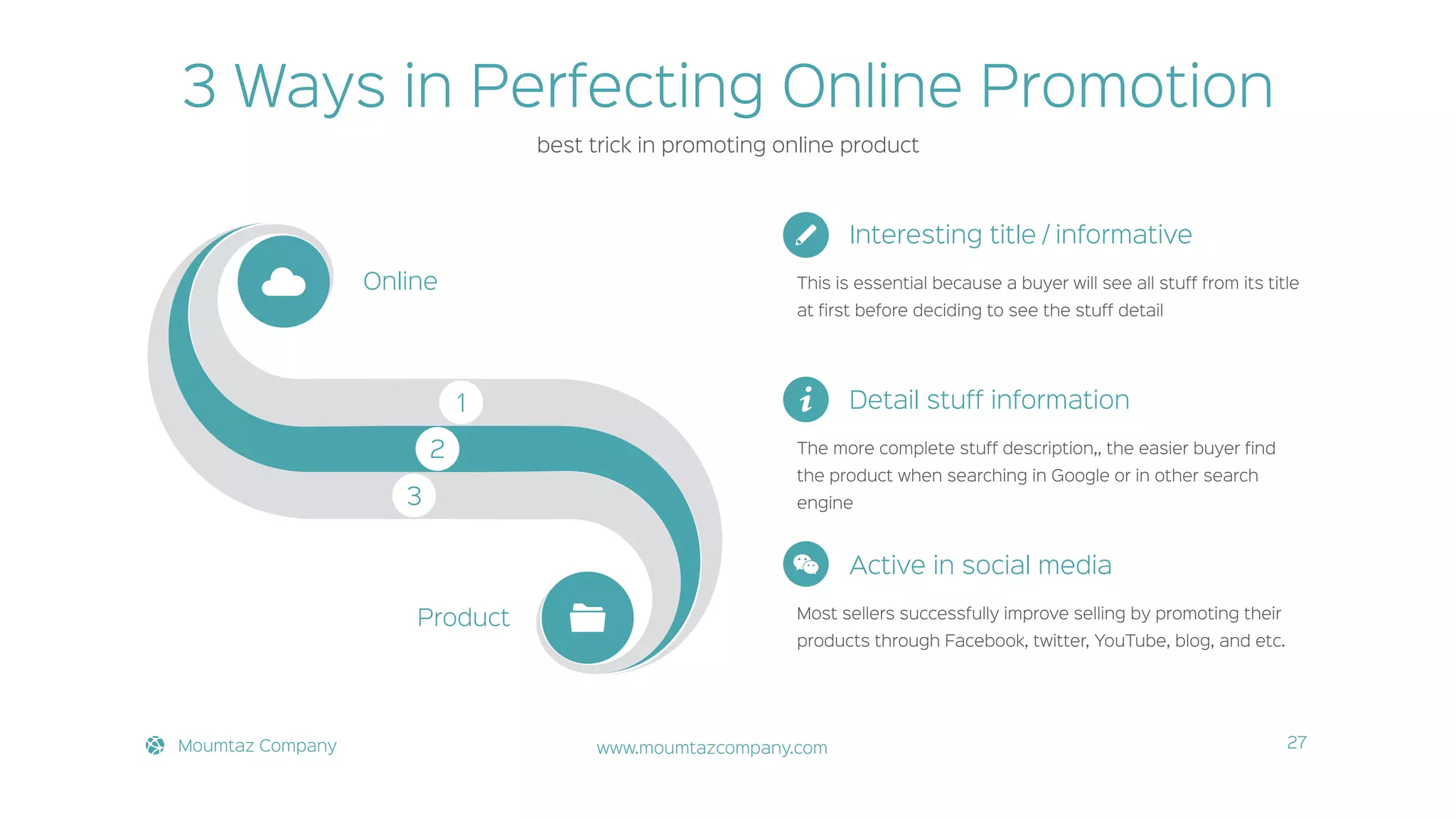 3 Ways in Perfecting Online Promotion

best trick in promoting online product

Online

1

2

3

Product

Interesting title / informative

This is essential because a buyer will see all stuff from its title at first before deciding to see the stuff detail

Detail stuff information

The more complete stuff description,, the easier buyer find the product when searching in Google or in other search engine

Active in social media

Most sellers successfully improve selling by promoting their products through Facebook, twitter, YouTube, blog, and etc.

Moumtaz Company

www.moumtazcompany.com

27